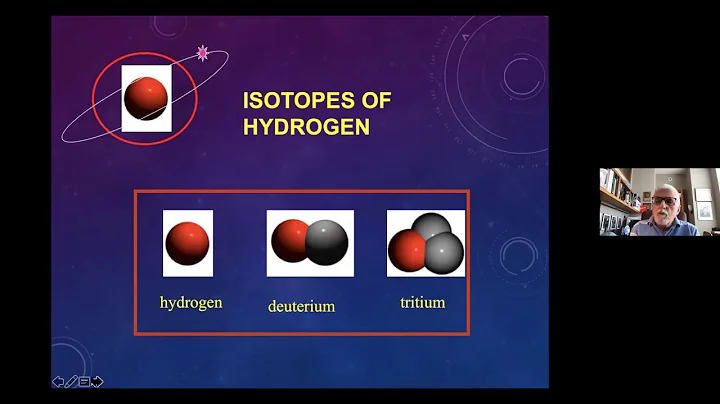 ISOTOPES OF HYDROGEN

hydrogen

deuterium

tritium